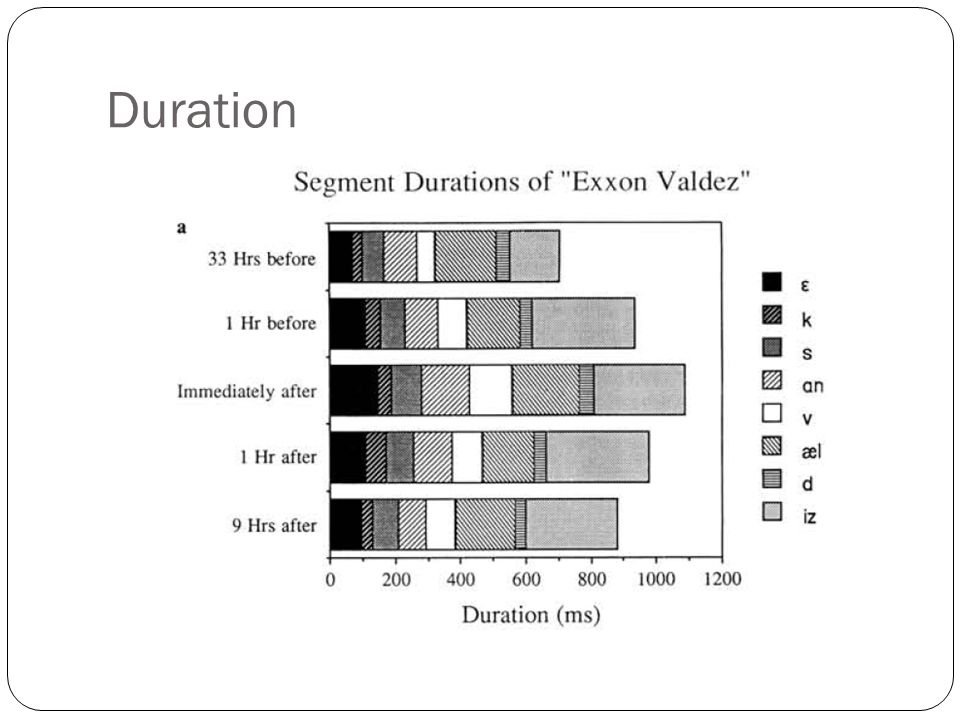 Duration

Segment Durations of "Exxon Valdez"

a

33 Hrs before

1 Hr before

Immediately after

1 Hr after

9 Hrs after

0 200 400 600 800 1000 1200

Duration (ms)

ɛ
k
s
ɑn
v
æl
d
iz